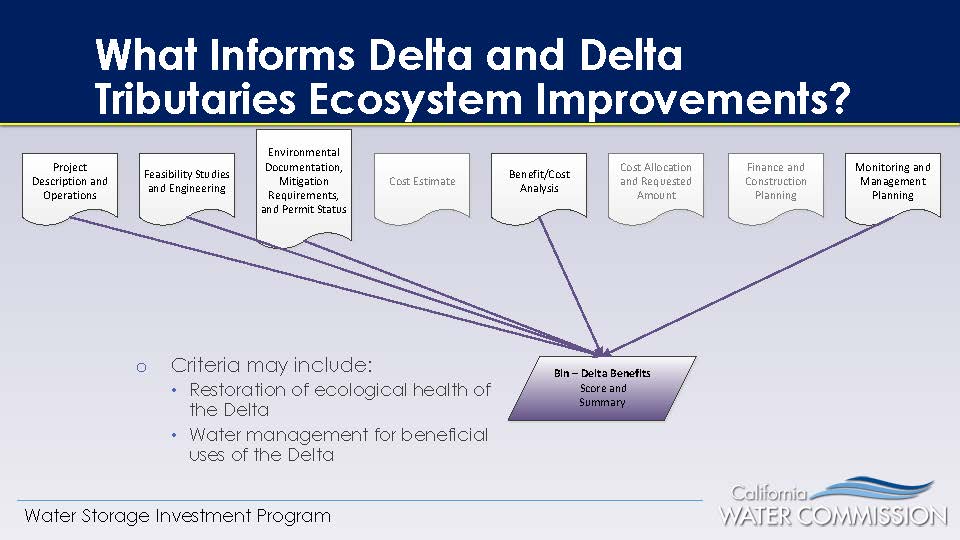 What Informs Delta and Delta Tributaries Ecosystem Improvements?

Project Description and Operations

Feasibility Studies and Engineering

Environmental Documentation, Mitigation Requirements, and Permit Status

Cost Estimate

Benefit/Cost Analysis

Cost Allocation and Requested Amount

Finance and Construction Planning

Monitoring and Management Planning

Bin – Delta Benefits Score and Summary

o Criteria may include:
• Restoration of ecological health of the Delta
• Water management for beneficial uses of the Delta

Water Storage Investment Program

California WATER COMMISSION